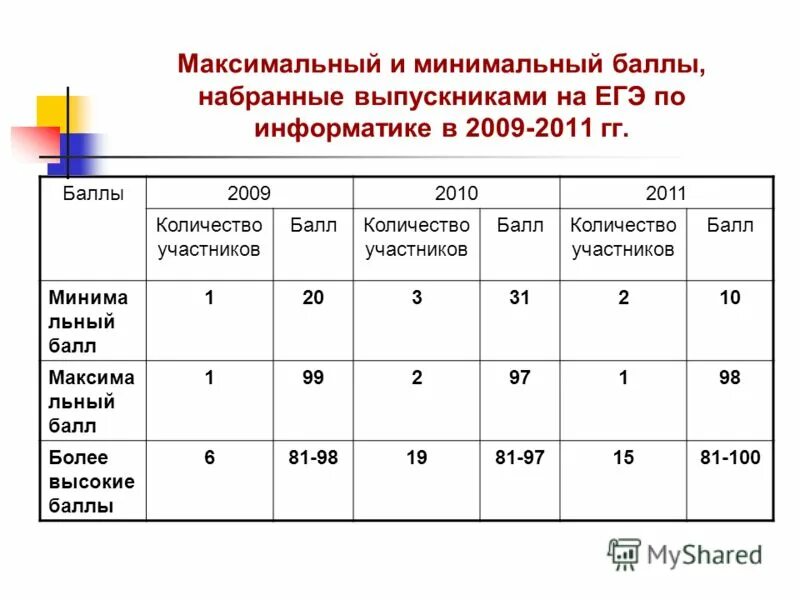 Максимальный и минимальный баллы, набранные выпускниками на ЕГЭ по информатике в 2009-2011 гг.

| Баллы | 2009 | | 2010 | | 2011 | |
|---|---|---|---|---|---|---|
| | Количество участников | Балл | Количество участников | Балл | Количество участников | Балл |
| Минимальный балл | 1 | 20 | 3 | 31 | 2 | 10 |
| Максимальный балл | 1 | 99 | 2 | 97 | 1 | 98 |
| Более высокие баллы | 6 | 81-98 | 19 | 81-97 | 15 | 81-100 |

MyShared